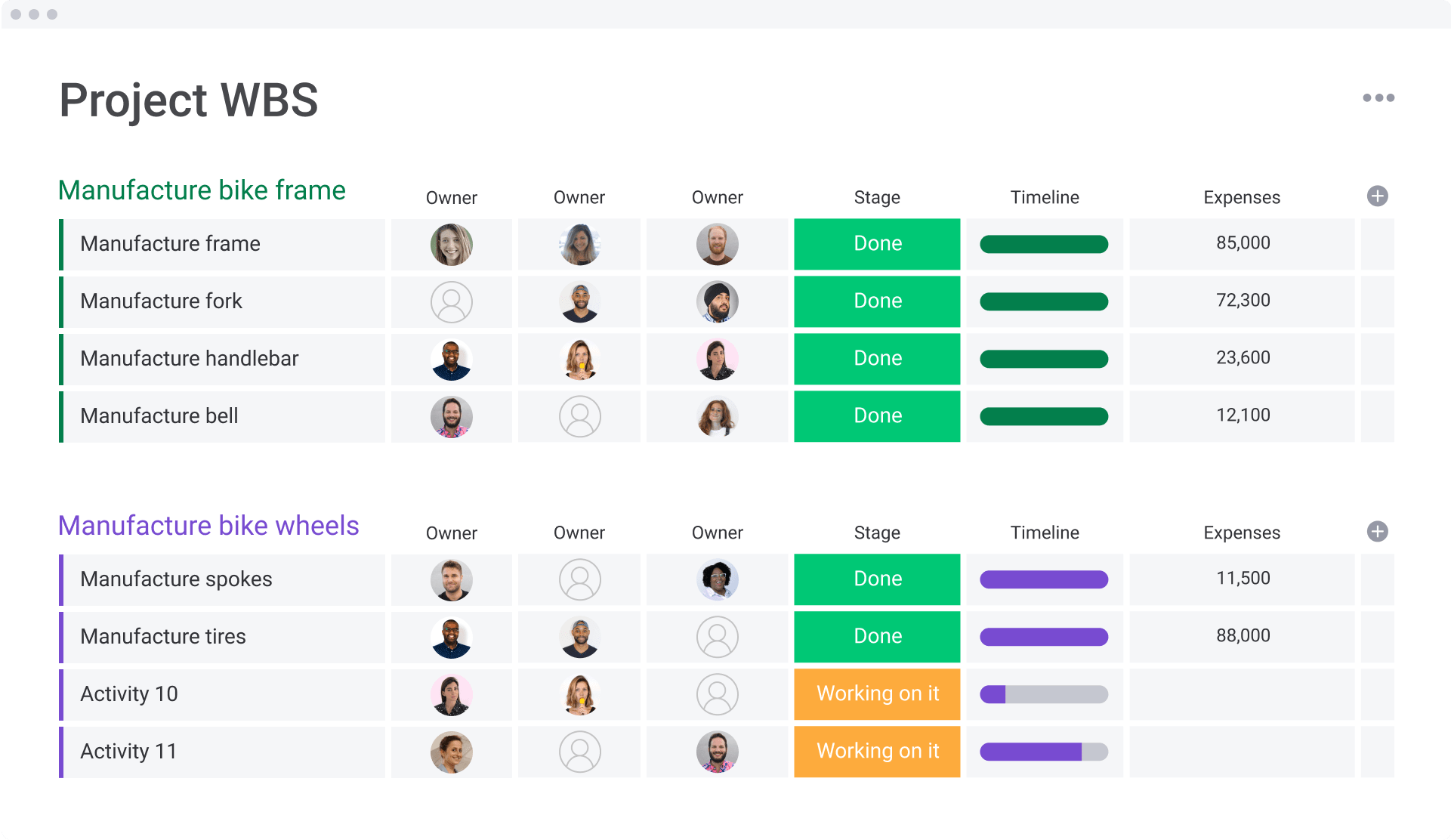 Project WBS

| Manufacture bike frame | Owner | Owner | Owner | Stage | Timeline | Expenses |
|---|---|---|---|---|---|---|
| Manufacture frame | | | | Done | | 85,000 |
| Manufacture fork | | | | Done | | 72,300 |
| Manufacture handlebar | | | | Done | | 23,600 |
| Manufacture bell | | | | Done | | 12,100 |

| Manufacture bike wheels | Owner | Owner | Owner | Stage | Timeline | Expenses |
|---|---|---|---|---|---|---|
| Manufacture spokes | | | | Done | | 11,500 |
| Manufacture tires | | | | Done | | 88,000 |
| Activity 10 | | | | Working on it | | |
| Activity 11 | | | | Working on it | | |